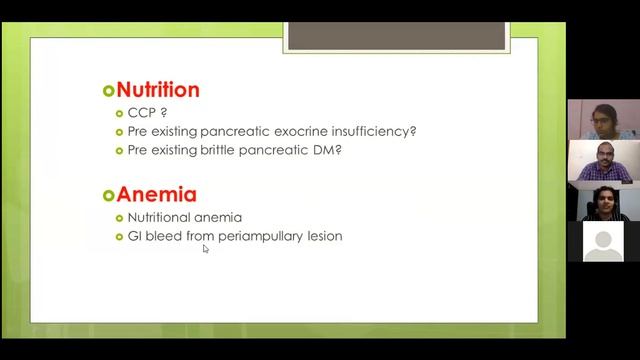 Nutrition
CCP ?
Pre existing pancreatic exocrine insufficiency?
Pre existing brittle pancreatic DM?

Anemia
Nutritional anemia
GI bleed from periampullary lesion